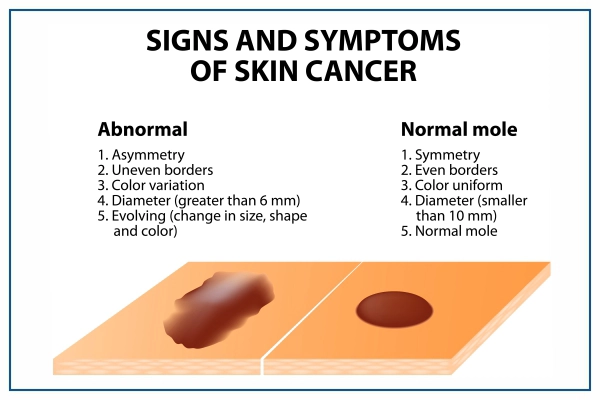 SIGNS AND SYMPTOMS OF SKIN CANCER

Abnormal

1. Asymmetry
2. Uneven borders
3. Color variation
4. Diameter (greater than 6 mm)
5. Evolving (change in size, shape and color)

Normal mole

1. Symmetry
2. Even borders
3. Color uniform
4. Diameter (smaller than 10 mm)
5. Normal mole